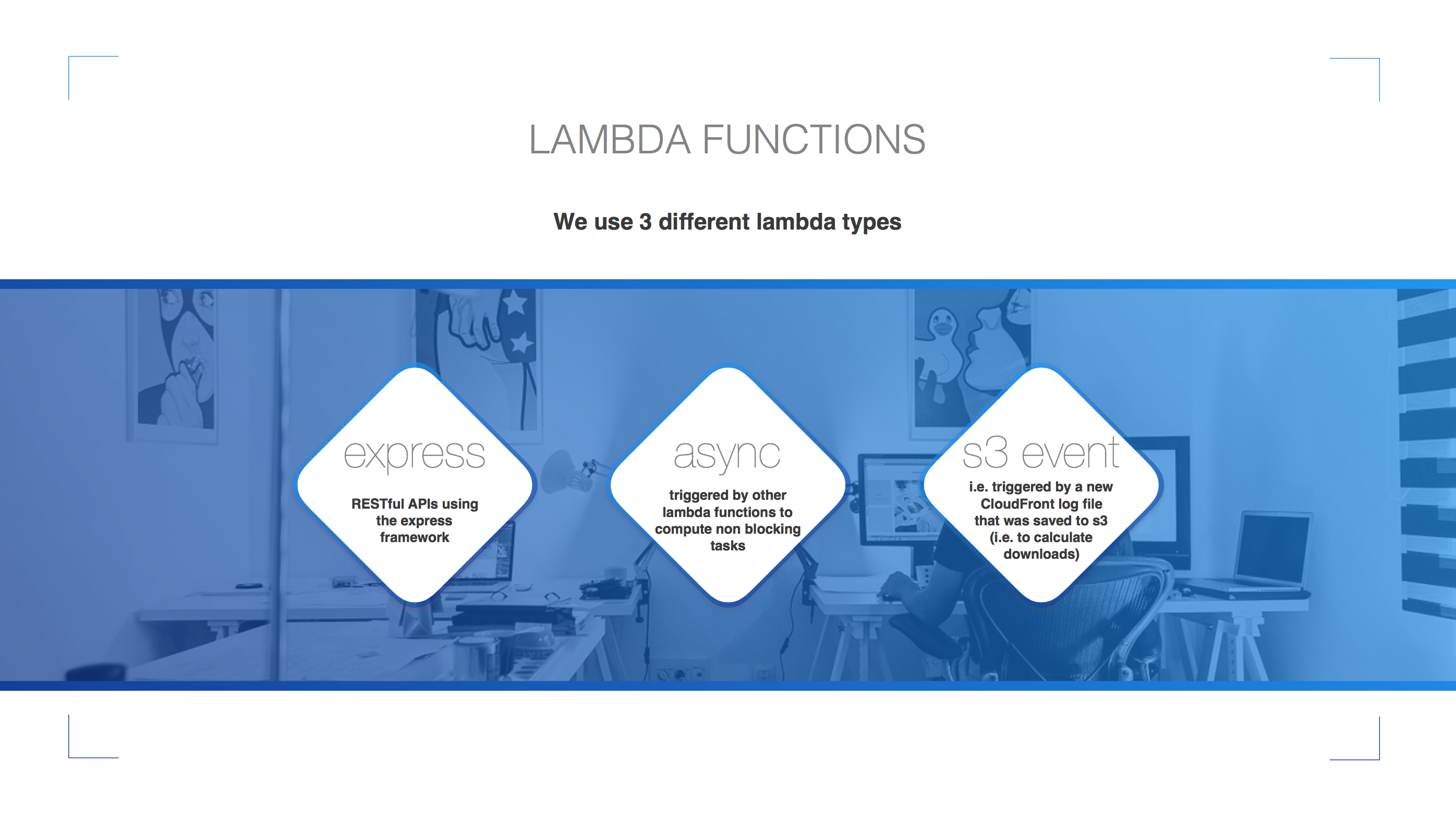 LAMBDA FUNCTIONS

We use 3 different lambda types

express

RESTful APIs using the express framework

async

triggered by other lambda functions to compute non blocking tasks

s3 event

i.e. triggered by a new CloudFront log file that was saved to s3 (i.e. to calculate downloads)